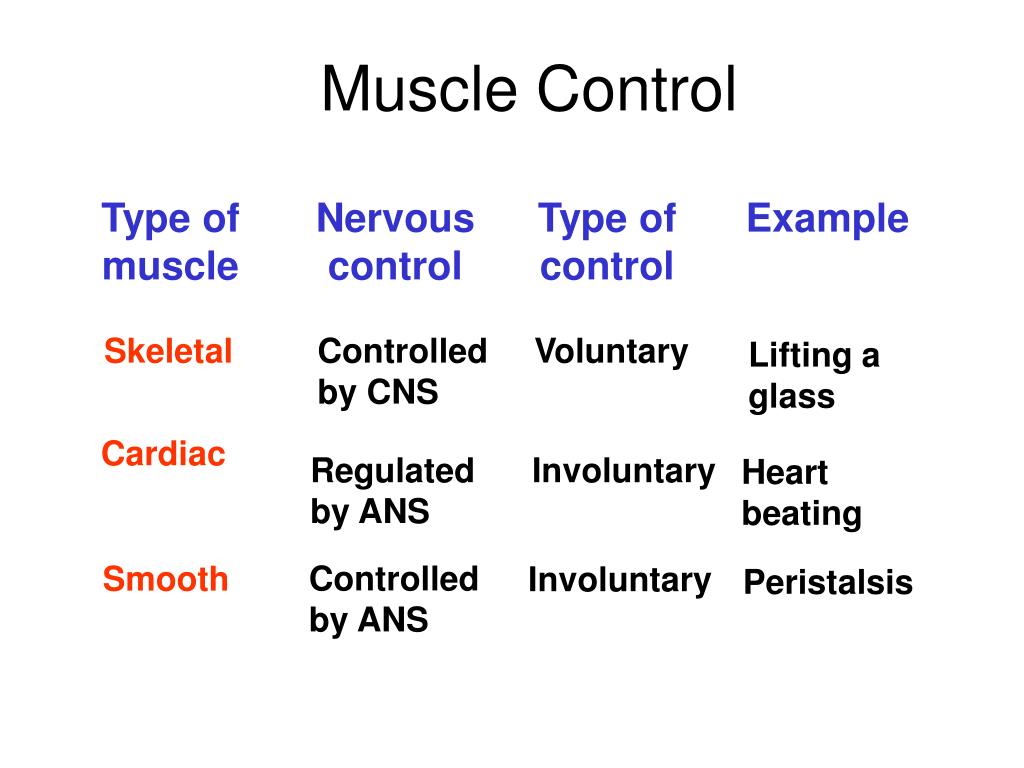 Muscle Control

| Type of muscle | Nervous control | Type of control | Example |
|---|---|---|---|
| Skeletal | Controlled by CNS | Voluntary | Lifting a glass |
| Cardiac | Regulated by ANS | Involuntary | Heart beating |
| Smooth | Controlled by ANS | Involuntary | Peristalsis |